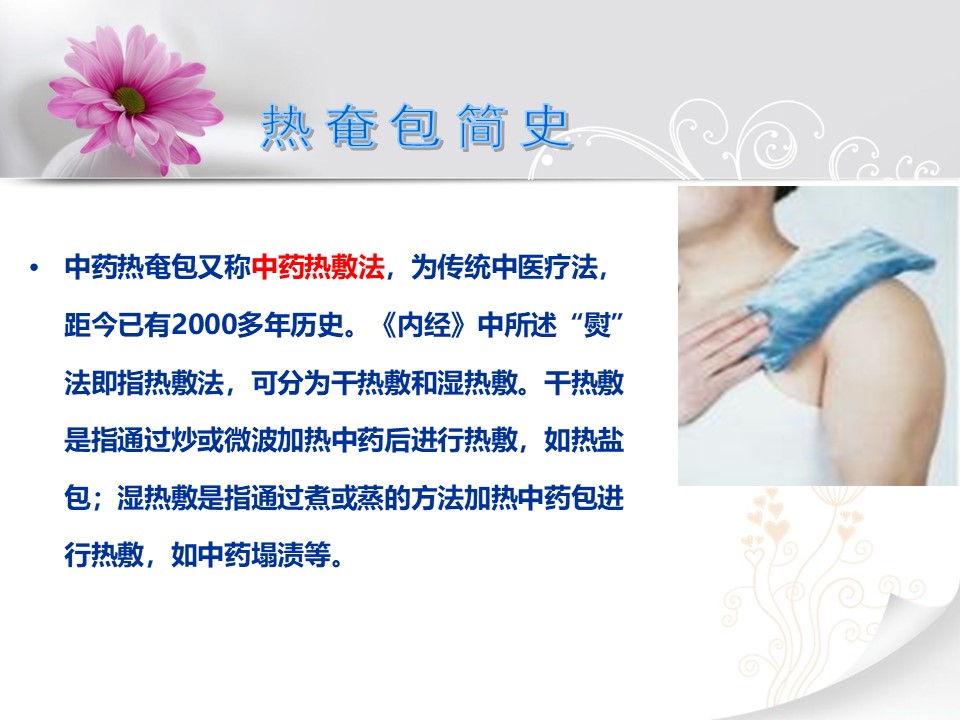 热奄包简史

• 中药热奄包又称中药热敷法，为传统中医疗法，距今已有2000多年历史。《内经》中所述“熨”法即指热敷法，可分为干热敷和湿热敷。干热敷是指通过炒或微波加热中药后进行热敷，如热盐包；湿热敷是指通过煮或蒸的方法加热中药包进行热敷，如中药塌渍等。